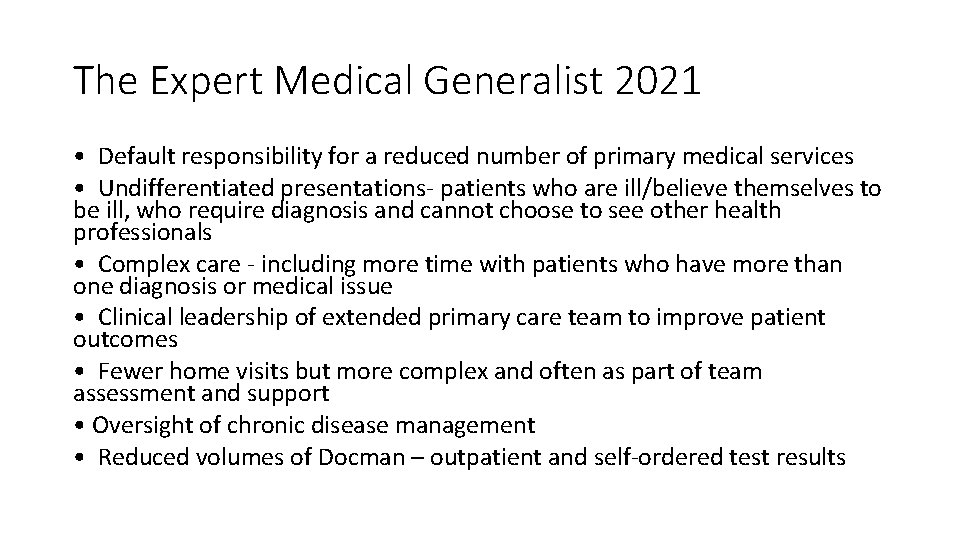 The Expert Medical Generalist 2021

• Default responsibility for a reduced number of primary medical services

• Undifferentiated presentations- patients who are ill/believe themselves to be ill, who require diagnosis and cannot choose to see other health professionals

• Complex care - including more time with patients who have more than one diagnosis or medical issue

• Clinical leadership of extended primary care team to improve patient outcomes

• Fewer home visits but more complex and often as part of team assessment and support

• Oversight of chronic disease management

• Reduced volumes of Docman – outpatient and self-ordered test results